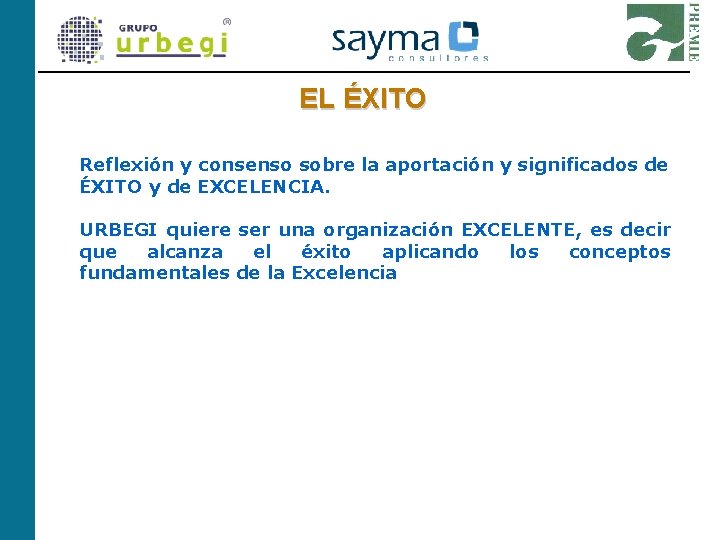 GRUPO urbegi ®

sayma consultores

PREMIE

EL ÉXITO

Reflexión y consenso sobre la aportación y significados de ÉXITO y de EXCELENCIA.

URBEGI quiere ser una organización EXCELENTE, es decir que alcanza el éxito aplicando los conceptos fundamentales de la Excelencia